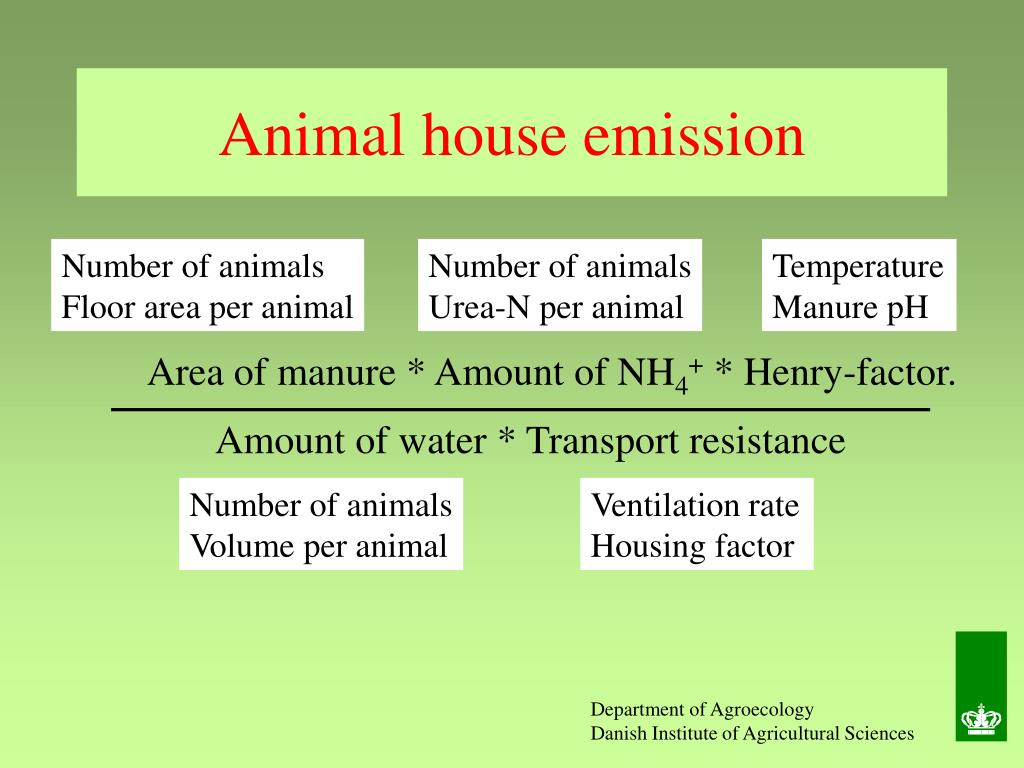 Animal house emission

Number of animals
Floor area per animal

Number of animals
Urea-N per animal

Temperature
Manure pH

Area of manure * Amount of $NH_4^+$ * Henry-factor.

Amount of water * Transport resistance

Number of animals
Volume per animal

Ventilation rate
Housing factor

Department of Agroecology
Danish Institute of Agricultural Sciences